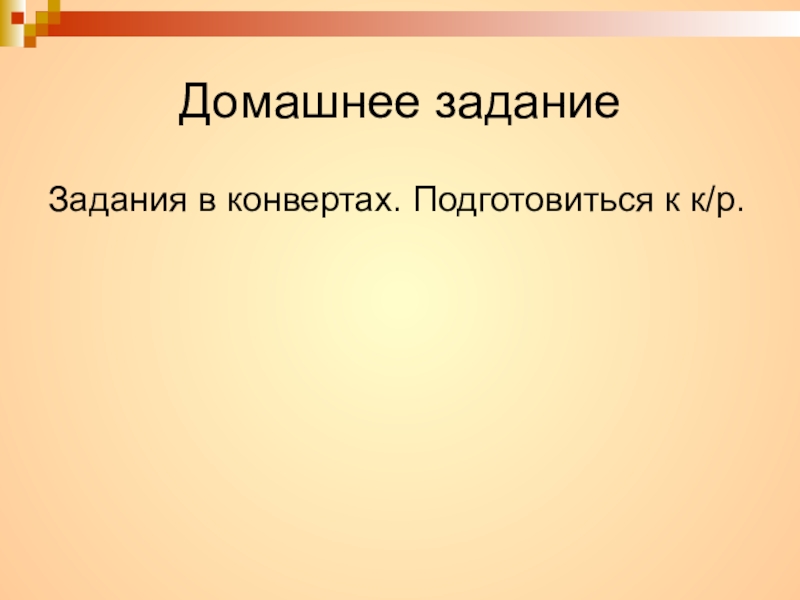 Домашнее задание

Задания в конвертах. Подготовиться к к/р.